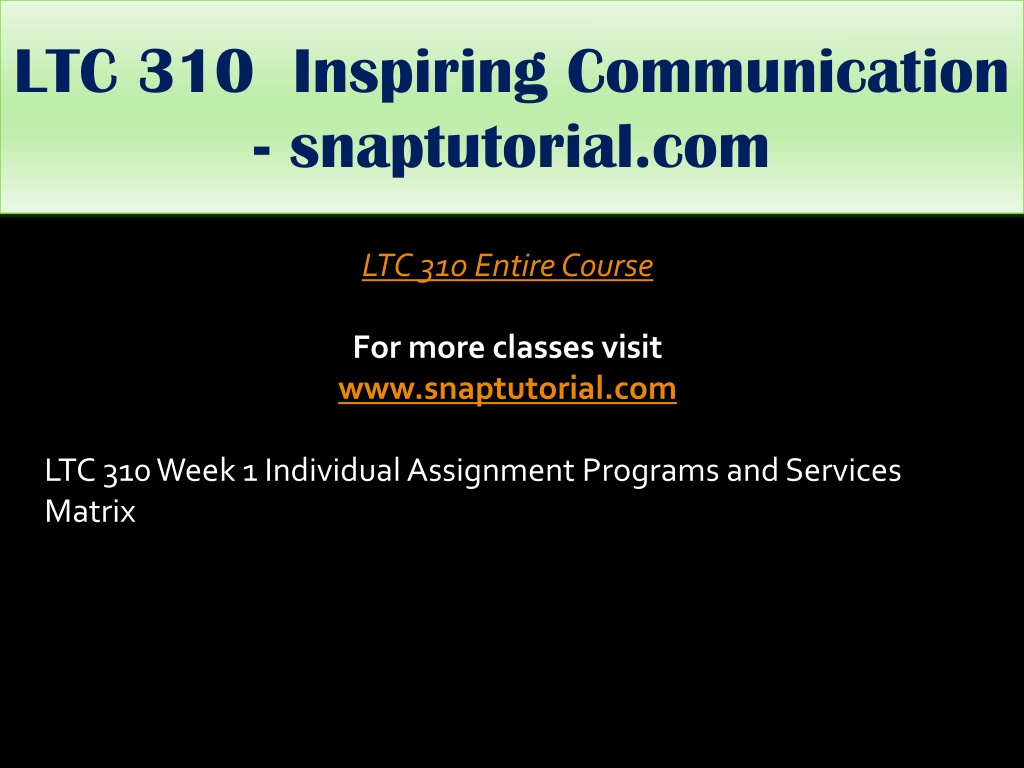 LTC 310 Inspiring Communication - snaptutorial.com

LTC 310 Entire Course

For more classes visit
www.snaptutorial.com

LTC 310 Week 1 Individual Assignment Programs and Services Matrix